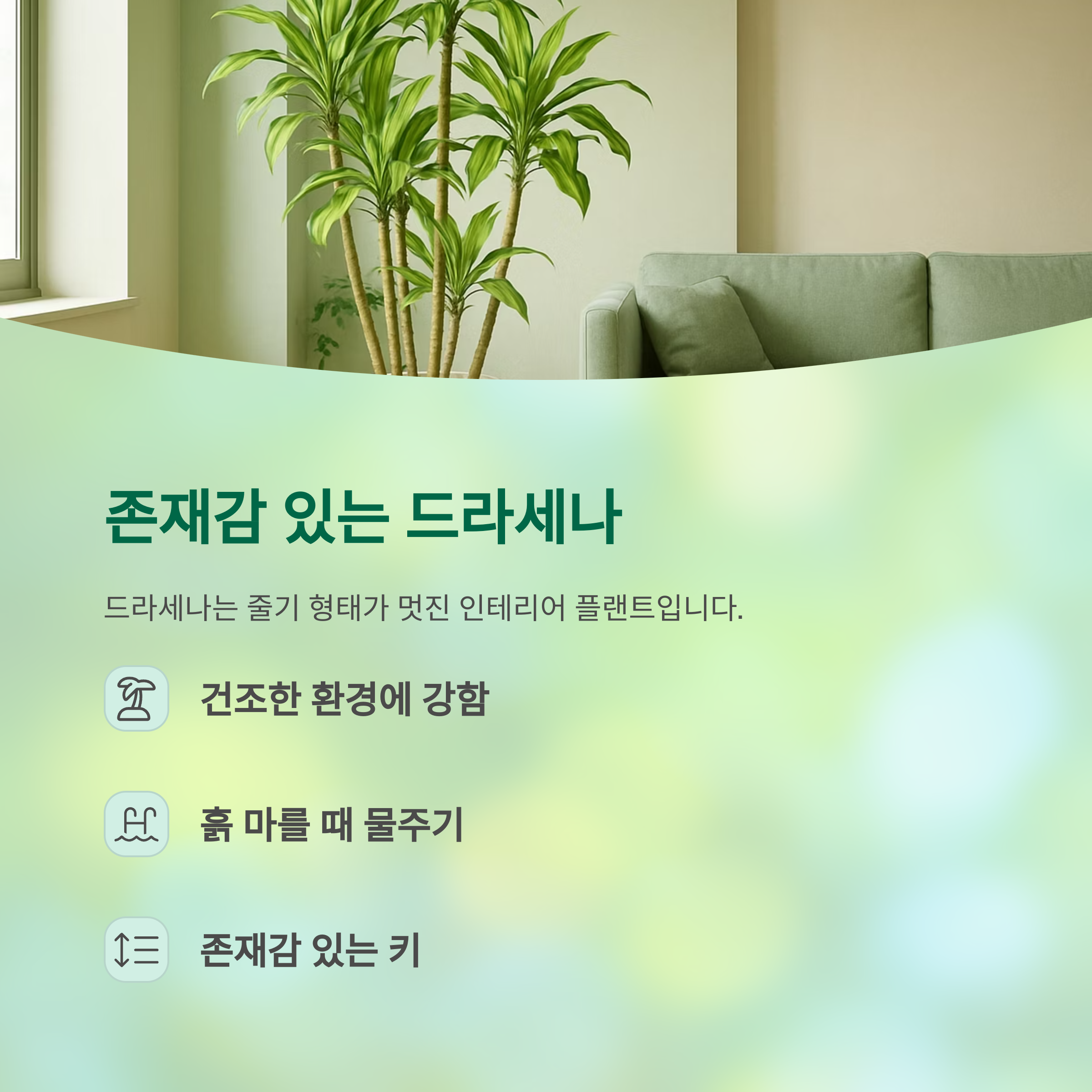 존재감 있는 드라세나

드라세나는 줄기 형태가 멋진 인테리어 플랜트입니다.

건조한 환경에 강함

흙 마를 때 물주기

존재감 있는 키